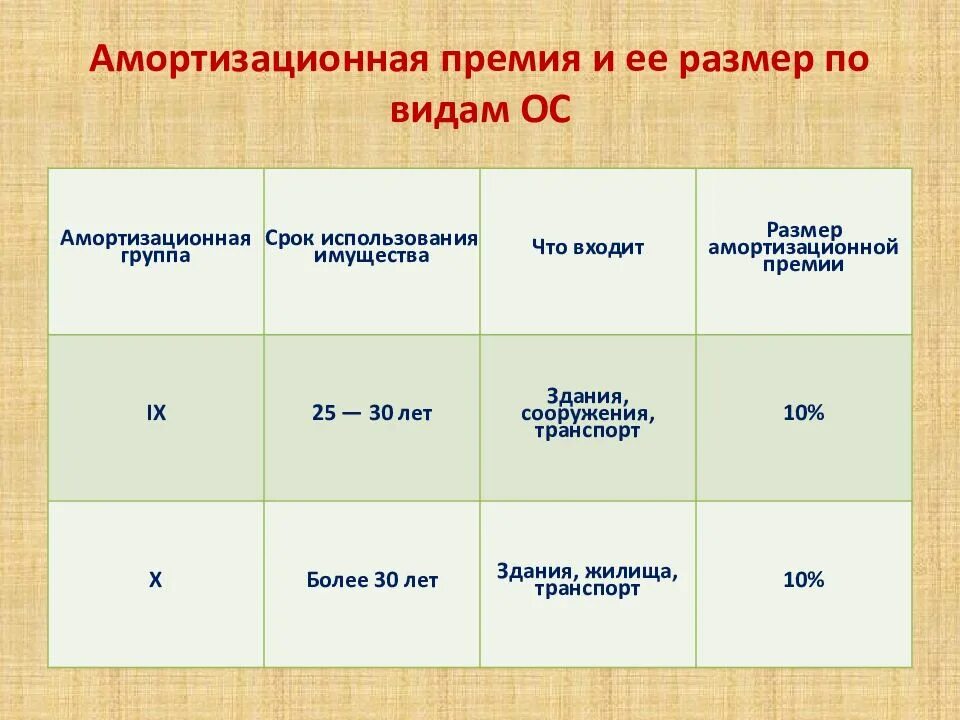 Амортизационная премия и ее размер по видам ОС

| Амортизационная группа | Срок использования имущества | Что входит | Размер амортизационной премии |
|---|---|---|---|
| IX | 25 — 30 лет | Здания, сооружения, транспорт | 10% |
| X | Более 30 лет | Здания, жилища, транспорт | 10% |